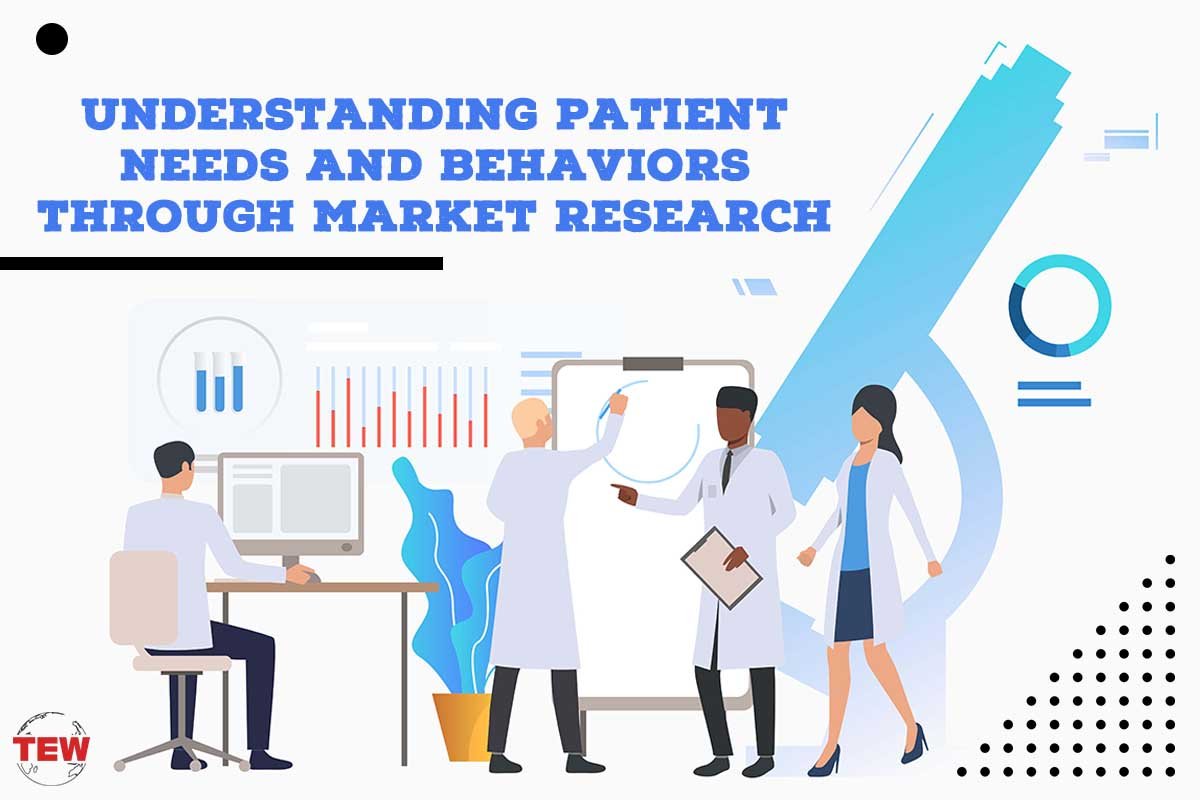 UNDERSTANDING PATIENT NEEDS AND BEHAVIORS THROUGH MARKET RESEARCH

TEW